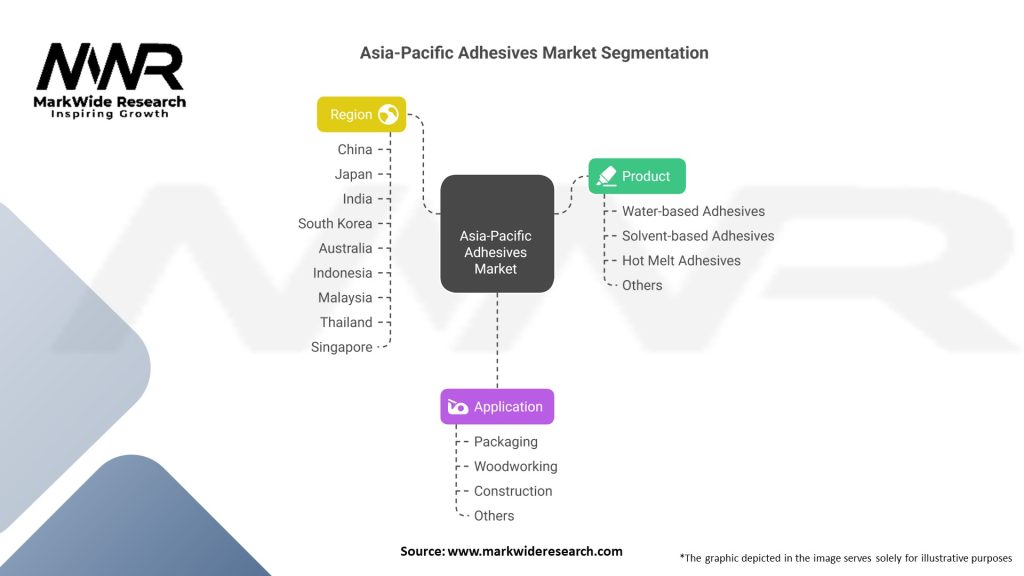 MWR
MarkWide Research
Inspiring Growth

Asia-Pacific Adhesives Market Segmentation

Region
China
Japan
India
South Korea
Australia
Indonesia
Malaysia
Thailand
Singapore

Asia-Pacific Adhesives Market

Product
Water-based Adhesives
Solvent-based Adhesives
Hot Melt Adhesives
Others

Application
Packaging
Woodworking
Construction
Others

Source: www.markwideresearch.com

*The graphic depicted in the image serves solely for illustrative purposes